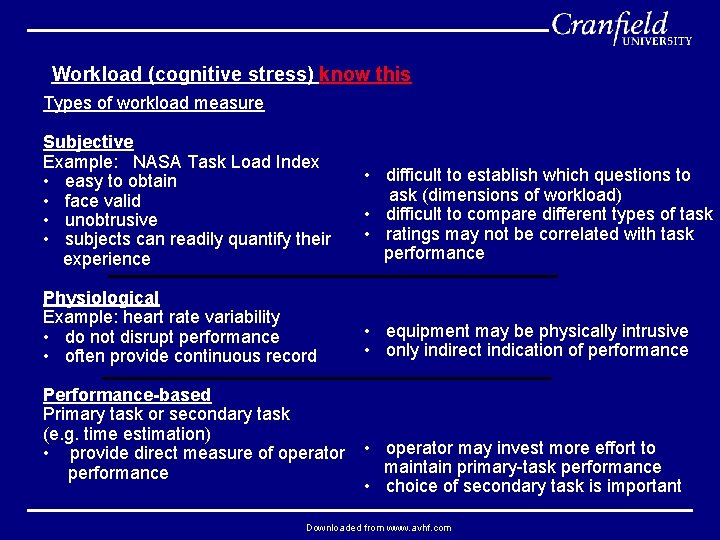 Cranfield
UNIVERSITY

Workload (cognitive stress) know this

Types of workload measure

Subjective
Example: NASA Task Load Index
• easy to obtain
• face valid
• unobtrusive
• subjects can readily quantify their experience

• difficult to establish which questions to ask (dimensions of workload)
• difficult to compare different types of task
• ratings may not be correlated with task performance

Physiological
Example: heart rate variability
• do not disrupt performance
• often provide continuous record

• equipment may be physically intrusive
• only indirect indication of performance

Performance-based
Primary task or secondary task
(e.g. time estimation)
• provide direct measure of operator performance

• operator may invest more effort to maintain primary-task performance
• choice of secondary task is important

Downloaded from www.avhf.com